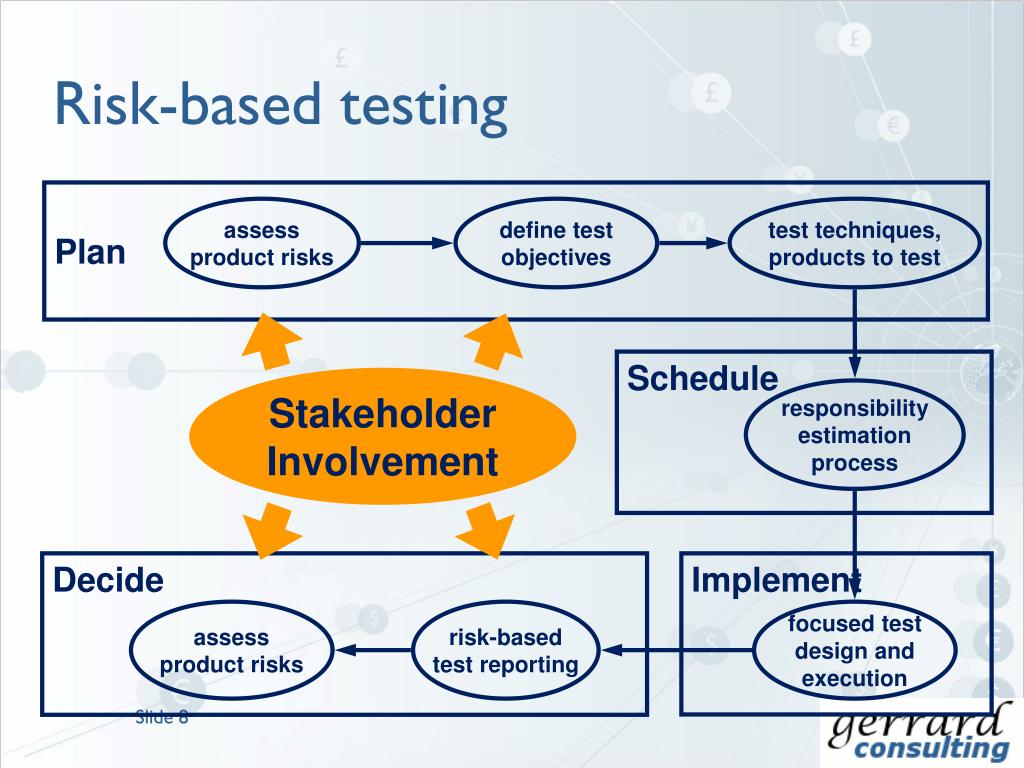 Risk-based testing

Plan

assess product risks

define test objectives

test techniques, products to test

Schedule

responsibility estimation process

Stakeholder Involvement

Decide

assess product risks

risk-based test reporting

Implement

focused test design and execution

Slide 8

gerrard consulting